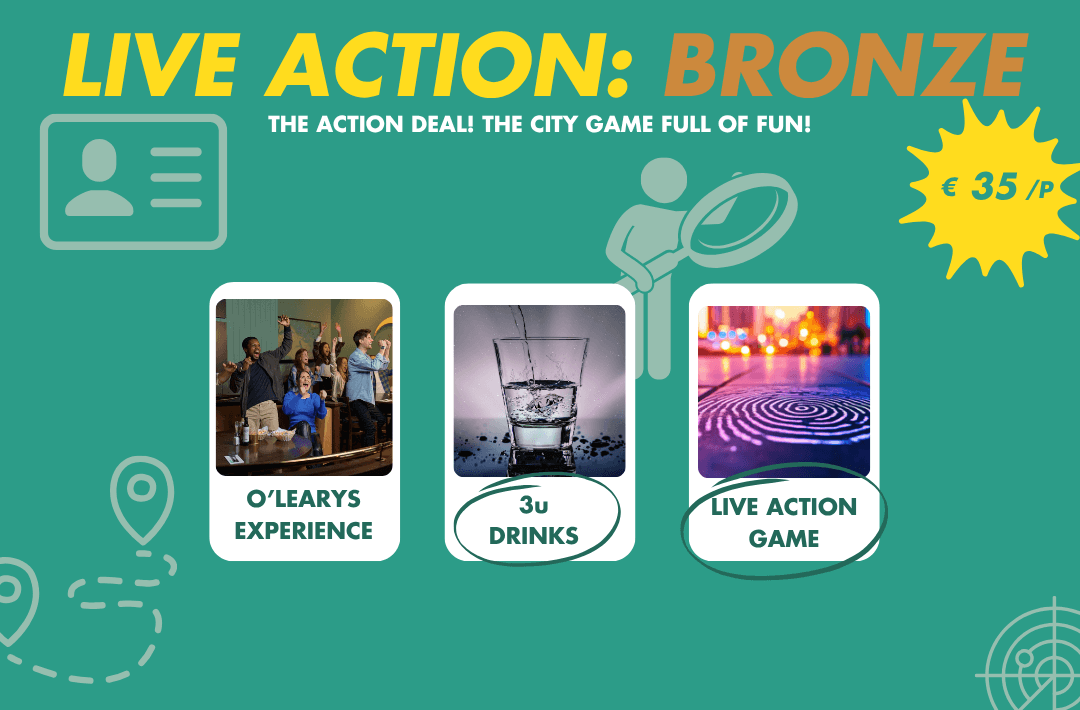 LIVE ACTION: BRONZE

THE ACTION DEAL! THE CITY GAME FULL OF FUN!

€ 35 /P

O'LEARYS EXPERIENCE

3u DRINKS

LIVE ACTION GAME